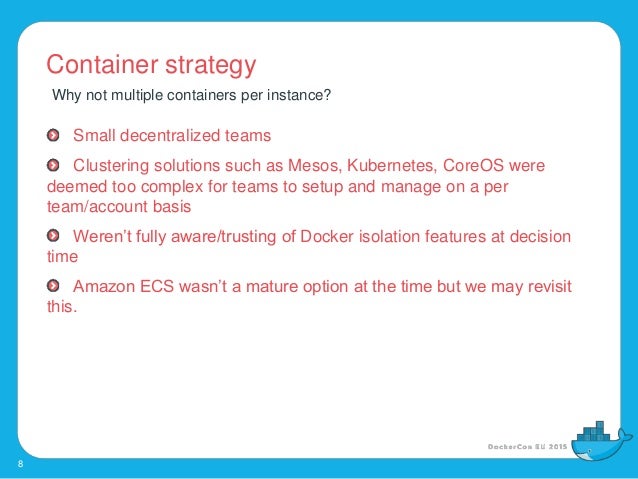 Container strategy

Why not multiple containers per instance?

Small decentralized teams

Clustering solutions such as Mesos, Kubernetes, CoreOS were deemed too complex for teams to setup and manage on a per team/account basis

Weren't fully aware/trusting of Docker isolation features at decision time

Amazon ECS wasn't a mature option at the time but we may revisit this.

DockerCon EU 2015

8